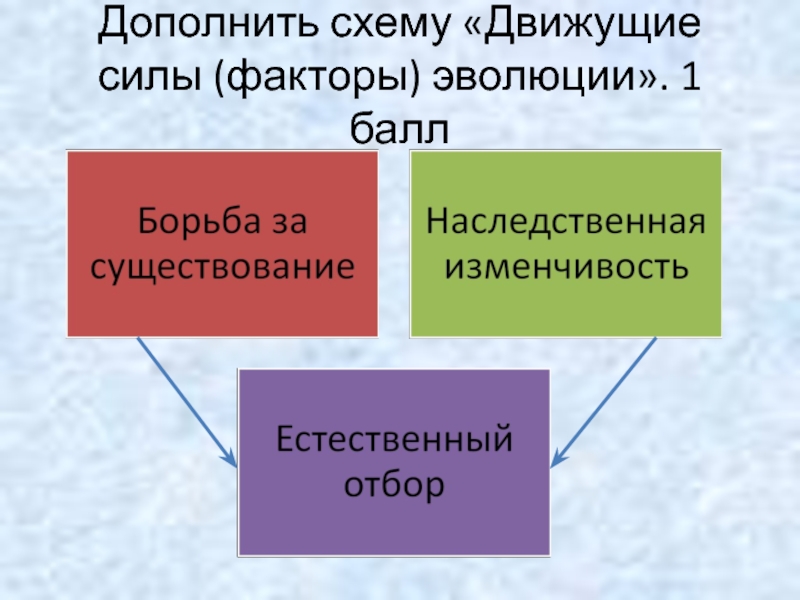 Дополнить схему «Движущие силы (факторы) эволюции». 1 балл

Борьба за существование

Наследственная изменчивость

Естественный отбор